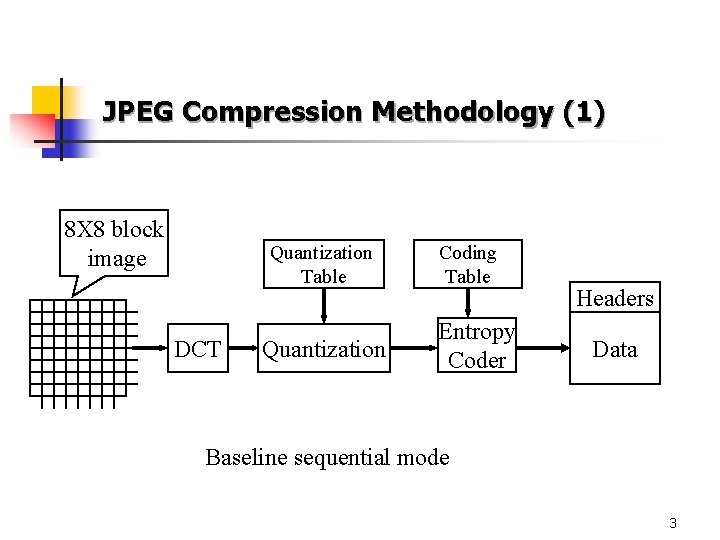 JPEG Compression Methodology (1)

8X8 block image

Quantization Table

Coding Table

Headers

DCT

Quantization

Entropy Coder

Data

Baseline sequential mode

3